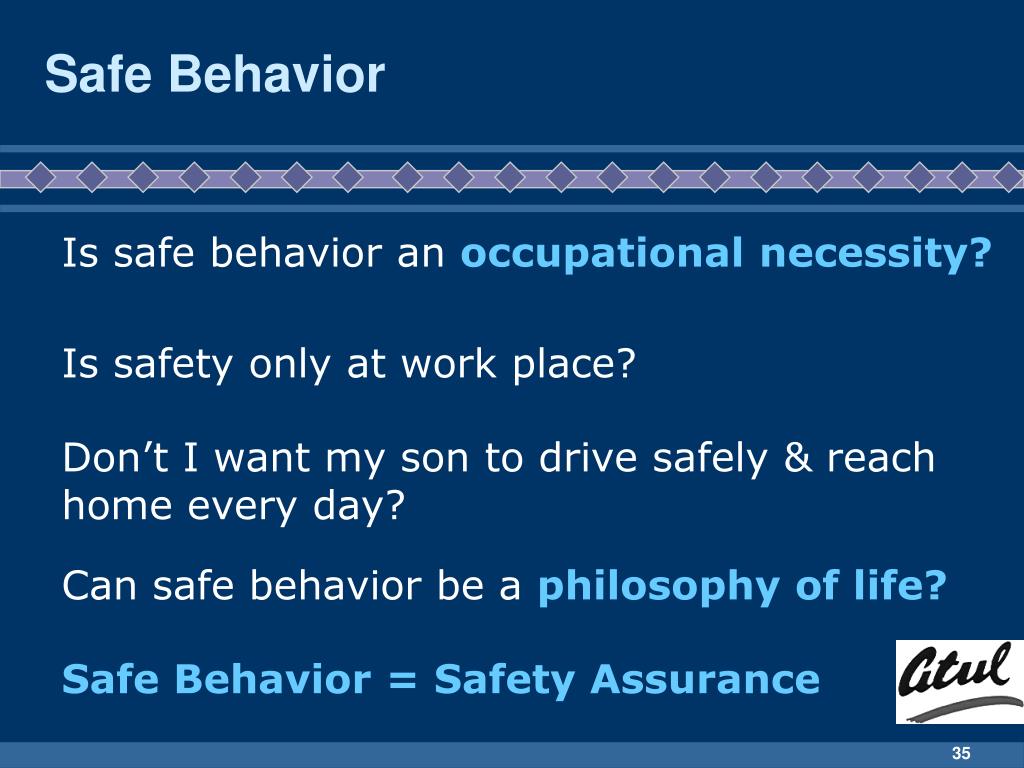 Safe Behavior

Is safe behavior an occupational necessity?

Is safety only at work place?

Don’t I want my son to drive safely & reach home every day?

Can safe behavior be a philosophy of life?

Safe Behavior = Safety Assurance

Atul

35